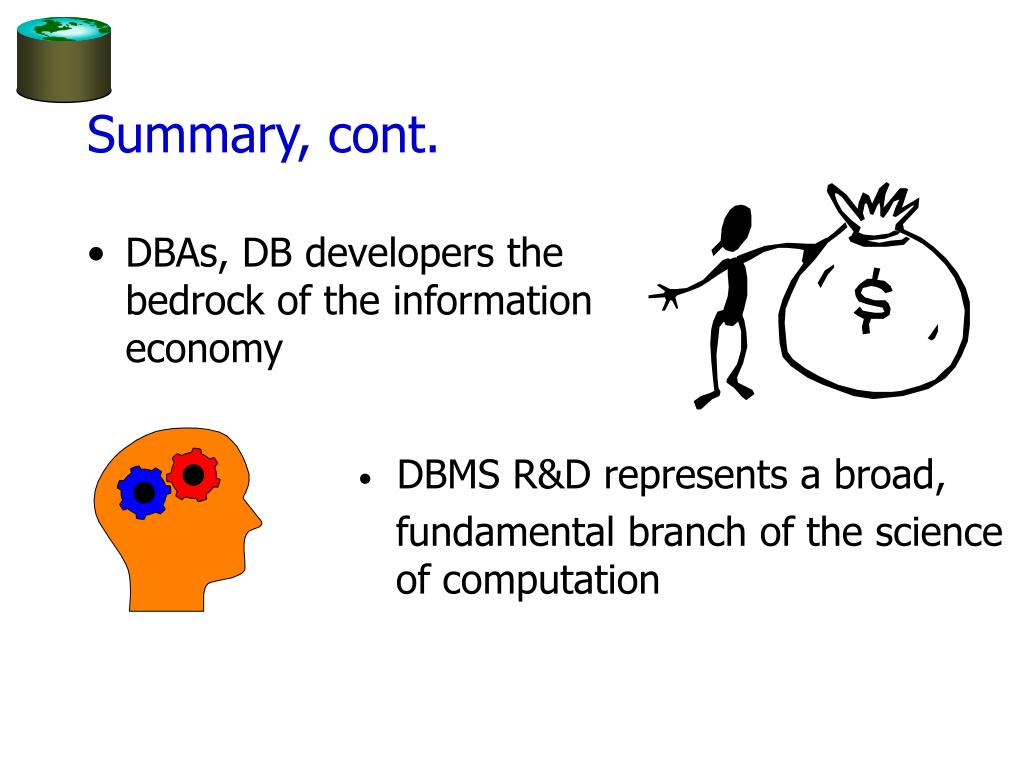 Summary, cont.

• DBAs, DB developers the bedrock of the information economy

$

• DBMS R&D represents a broad, fundamental branch of the science of computation